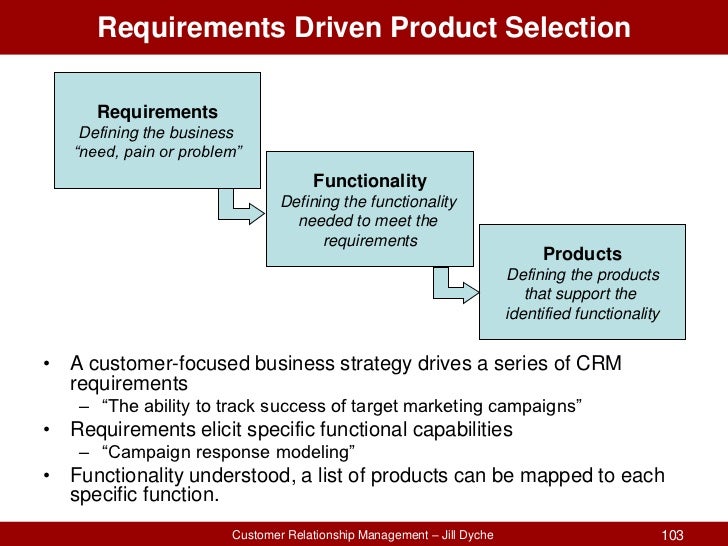 Requirements Driven Product Selection

Requirements
Defining the business "need, pain or problem"

Functionality
Defining the functionality needed to meet the requirements

Products
Defining the products that support the identified functionality

• A customer-focused business strategy drives a series of CRM requirements
– "The ability to track success of target marketing campaigns"
• Requirements elicit specific functional capabilities
– "Campaign response modeling"
• Functionality understood, a list of products can be mapped to each specific function.

Customer Relationship Management – Jill Dyche
103